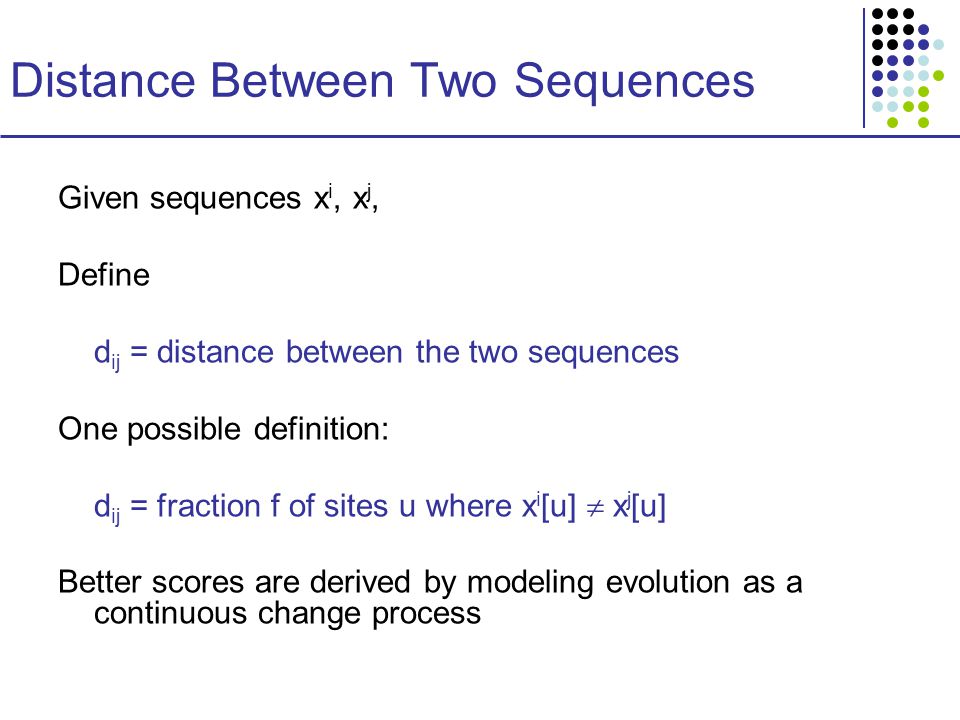 Distance Between Two Sequences

Given sequences $x^i$, $x^j$,

Define

$d_{ij}$ = distance between the two sequences

One possible definition:

$d_{ij}$ = fraction f of sites u where $x^i[u] \neq x^j[u]$

Better scores are derived by modeling evolution as a continuous change process